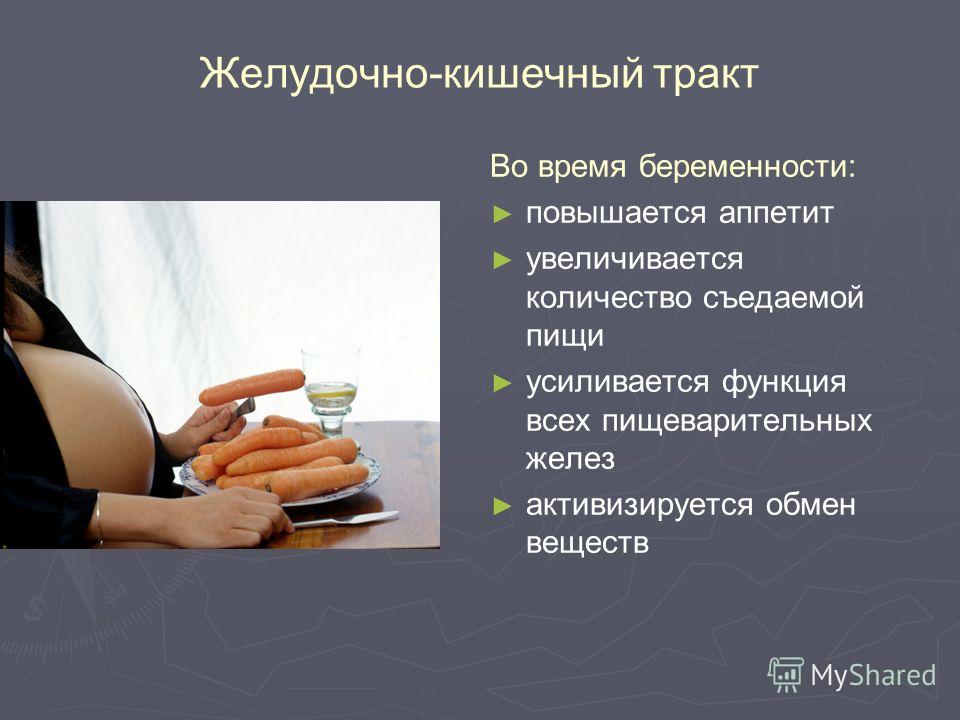 Желудочно-кишечный тракт

Во время беременности:

► повышается аппетит

► увеличивается количество съедаемой пищи

► усиливается функция всех пищеварительных желез

► активизируется обмен веществ

MyShared